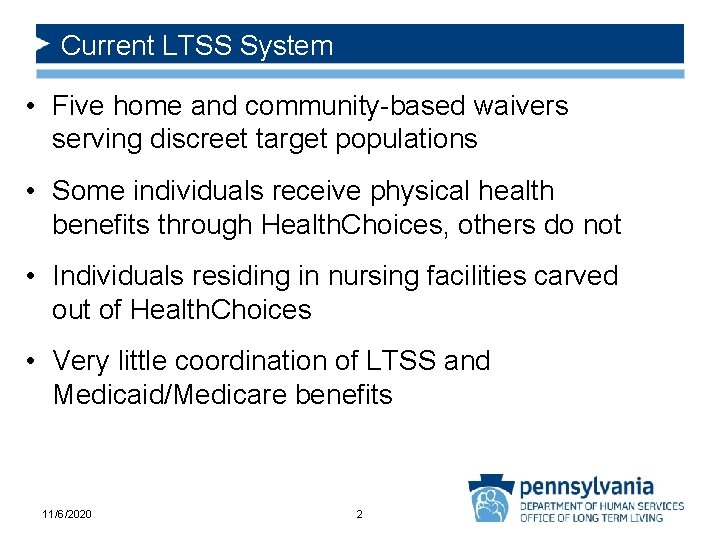 Current LTSS System

• Five home and community-based waivers serving discreet target populations

• Some individuals receive physical health benefits through HealthChoices, others do not

• Individuals residing in nursing facilities carved out of HealthChoices

• Very little coordination of LTSS and Medicaid/Medicare benefits

11/6/2020

2

pennsylvania
DEPARTMENT OF HUMAN SERVICES
OFFICE OF LONG TERM LIVING